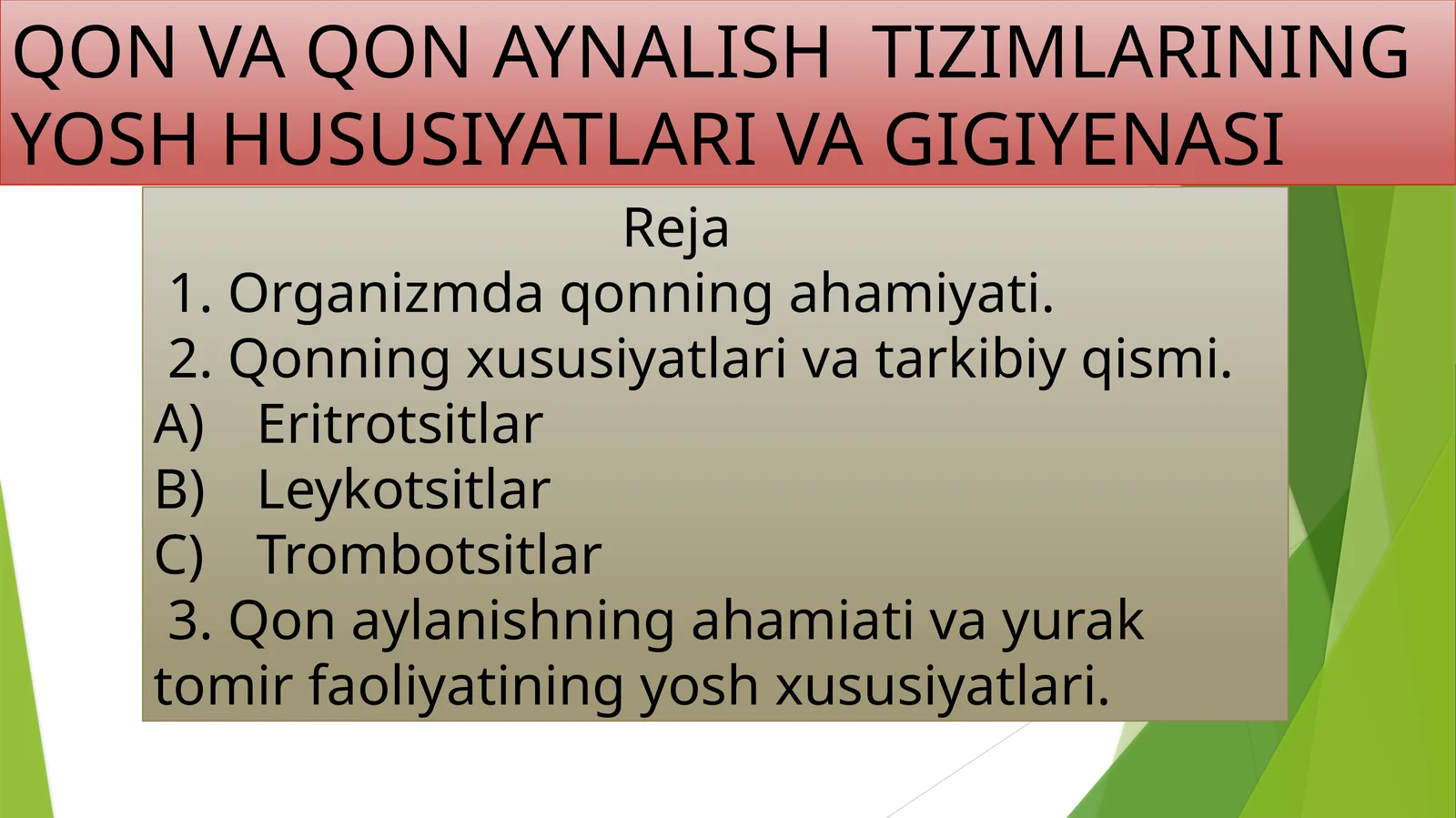 QON VA QON AYNALISH TIZIMLARINING YOSH HUSUSIYATLARI VA GIGIYENASI

Reja

1. Organizmda qonning ahamiyati.
2. Qonning xususiyatlari va tarkibiy qismi.
A) Eritrotsitlar
B) Leykotsitlar
C) Trombotsitlar
3. Qon aylanishning ahamiati va yurak tomir faoliyatining yosh xususiyatlari.